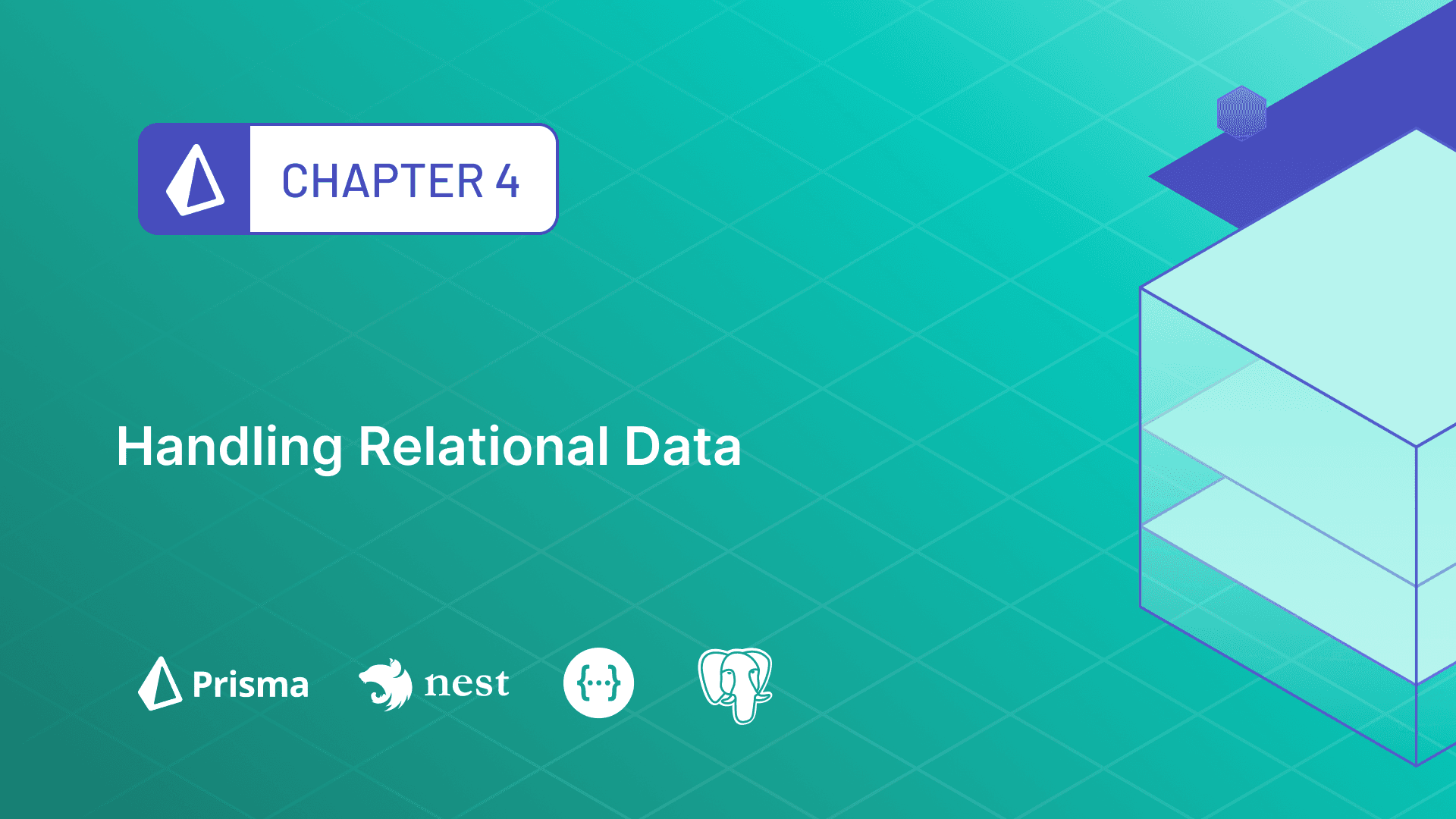 CHAPTER 4

Handling Relational Data

Prisma nest {...}